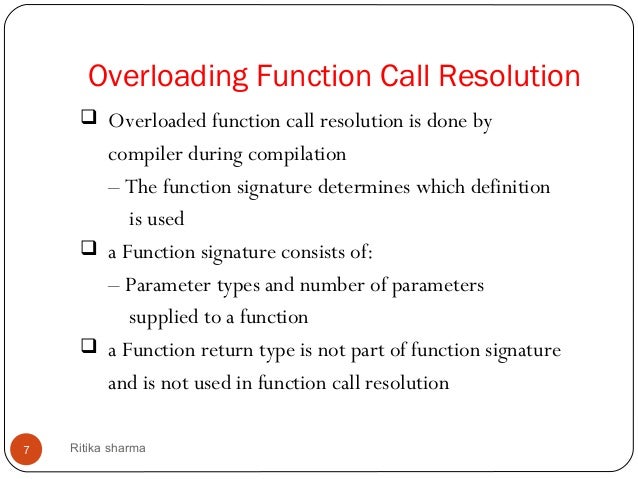 Overloading Function Call Resolution

❑ Overloaded function call resolution is done by compiler during compilation

– The function signature determines which definition is used

❑ a Function signature consists of:

– Parameter types and number of parameters supplied to a function

❑ a Function return type is not part of function signature and is not used in function call resolution

7

Ritika sharma